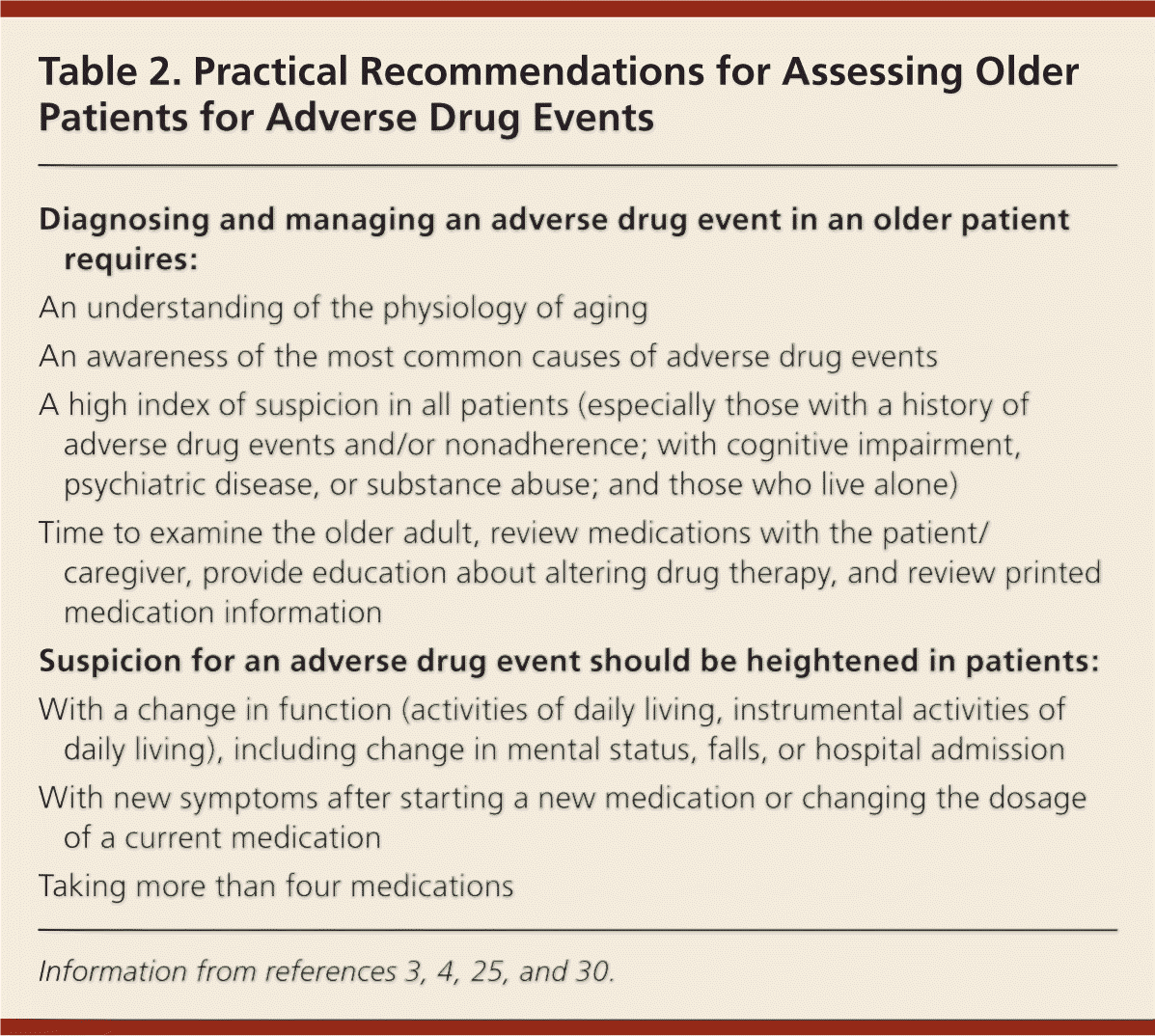 Table 2. Practical Recommendations for Assessing Older Patients for Adverse Drug Events

Diagnosing and managing an adverse drug event in an older patient requires:

An understanding of the physiology of aging

An awareness of the most common causes of adverse drug events

A high index of suspicion in all patients (especially those with a history of adverse drug events and/or nonadherence; with cognitive impairment, psychiatric disease, or substance abuse; and those who live alone)

Time to examine the older adult, review medications with the patient/caregiver, provide education about altering drug therapy, and review printed medication information

Suspicion for an adverse drug event should be heightened in patients:

With a change in function (activities of daily living, instrumental activities of daily living), including change in mental status, falls, or hospital admission

With new symptoms after starting a new medication or changing the dosage of a current medication

Taking more than four medications

Information from references 3, 4, 25, and 30.